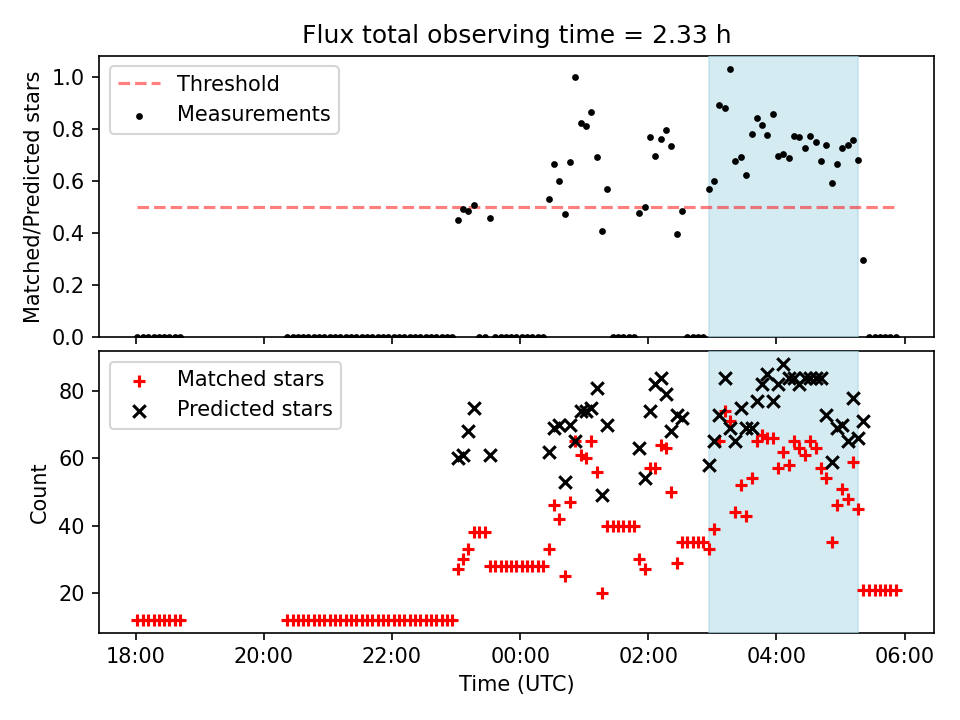 Flux total observing time = 2.33 h

Threshold
Measurements

Matched/Predicted stars

1.0
0.8
0.6
0.4
0.2
0.0

Matched stars
Predicted stars

Count

80
60
40
20

18:00
20:00
22:00
00:00
02:00
04:00
06:00

Time (UTC)